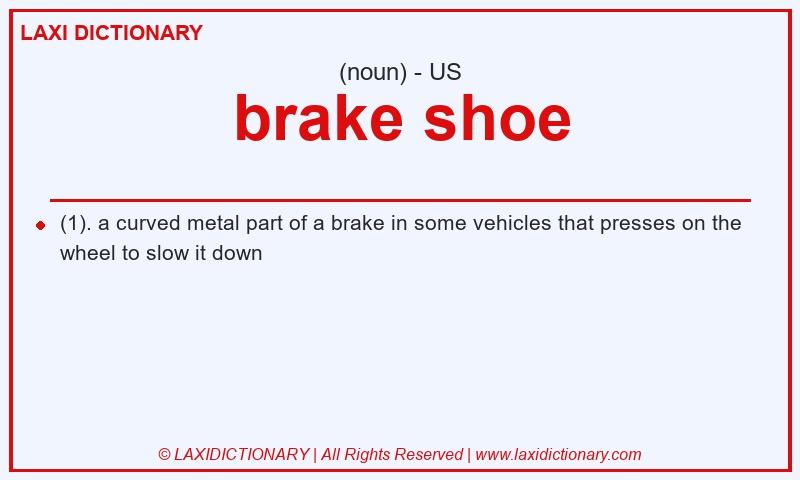 LAXI DICTIONARY

(noun) - US

brake shoe

(1). a curved metal part of a brake in some vehicles that presses on the wheel to slow it down

© LAXIDICTIONARY | All Rights Reserved | www.laxidictionary.com